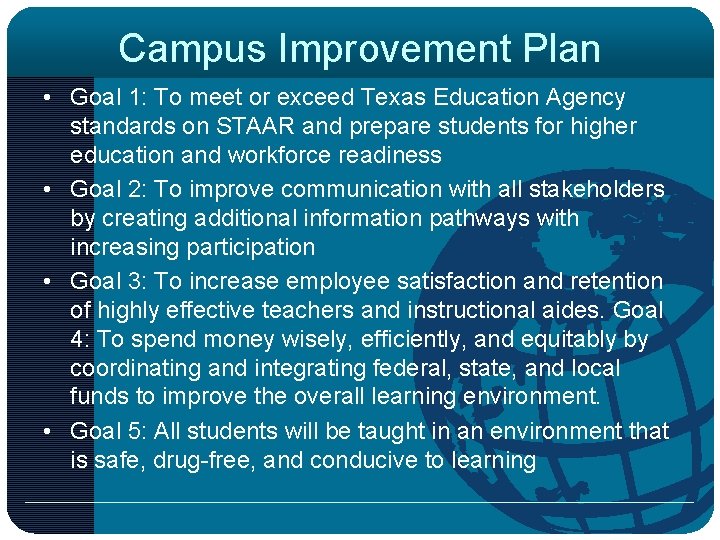 Campus Improvement Plan

• Goal 1: To meet or exceed Texas Education Agency standards on STAAR and prepare students for higher education and workforce readiness

• Goal 2: To improve communication with all stakeholders by creating additional information pathways with increasing participation

• Goal 3: To increase employee satisfaction and retention of highly effective teachers and instructional aides. Goal 4: To spend money wisely, efficiently, and equitably by coordinating and integrating federal, state, and local funds to improve the overall learning environment.

• Goal 5: All students will be taught in an environment that is safe, drug-free, and conducive to learning